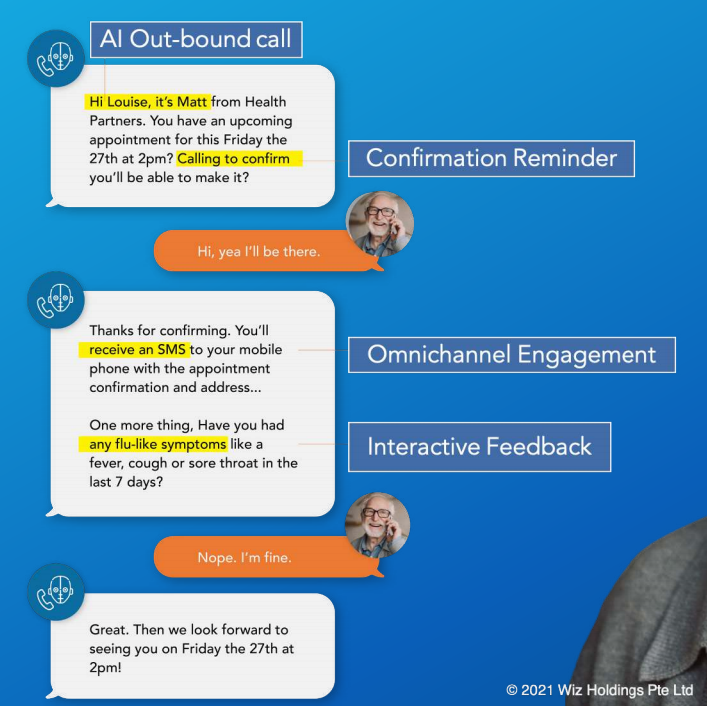 AI Out-bound call

Hi Louise, it's Matt from Health Partners. You have an upcoming appointment for this Friday the 27th at 2pm? Calling to confirm you'll be able to make it?

Confirmation Reminder

Hi, yea I'll be there.

Thanks for confirming. You'll receive an SMS to your mobile phone with the appointment confirmation and address...

Omnichannel Engagement

One more thing, Have you had any flu-like symptoms like a fever, cough or sore throat in the last 7 days?

Interactive Feedback

Nope. I'm fine.

Great. Then we look forward to seeing you on Friday the 27th at 2pm!

© 2021 Wiz Holdings Pte Ltd